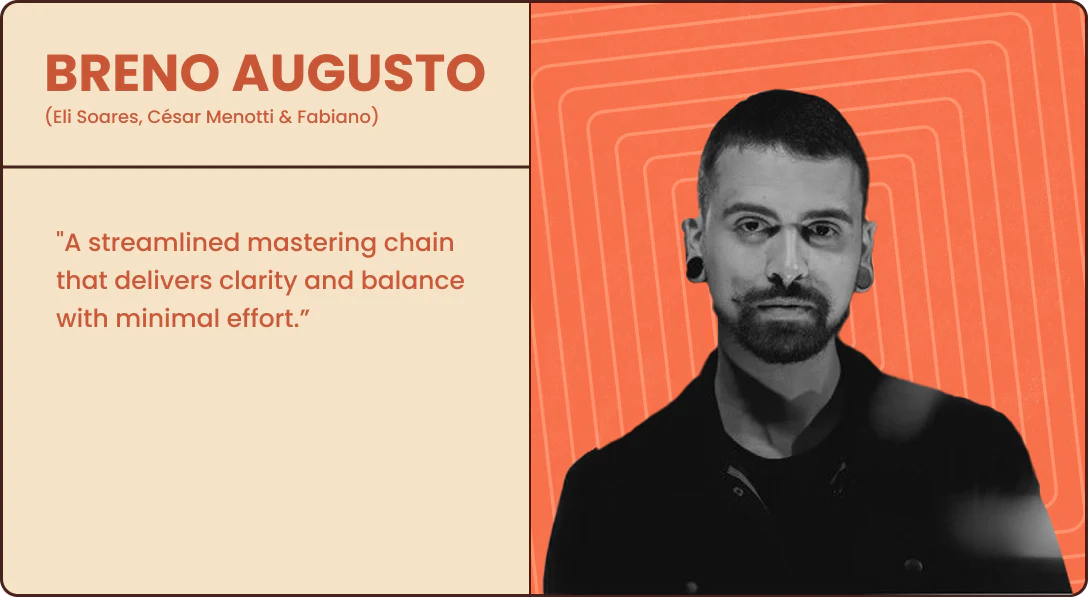 BRENO AUGUSTO
(Eli Soares, César Menotti & Fabiano)

"A streamlined mastering chain that delivers clarity and balance with minimal effort.”